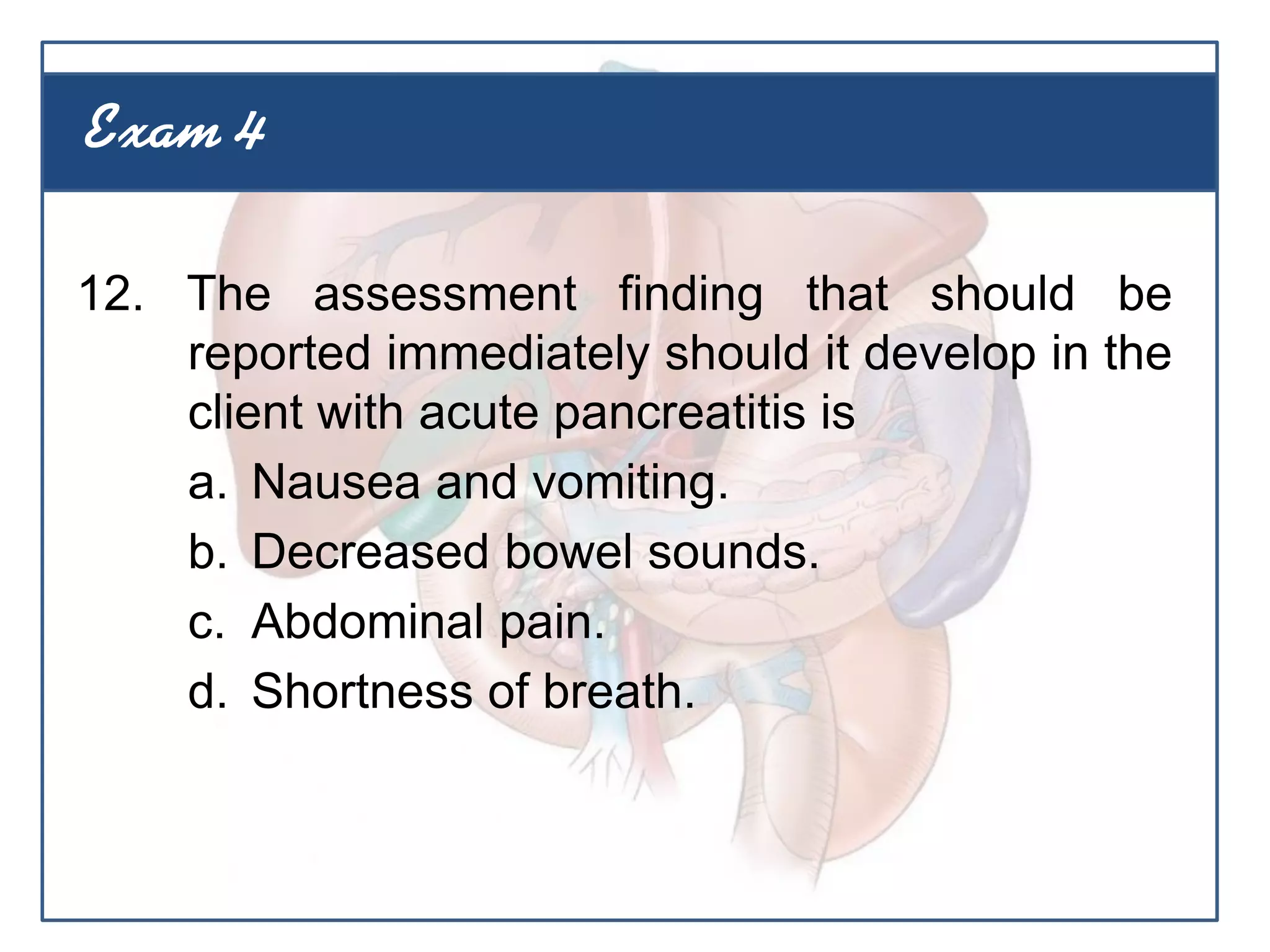 Exam 4

12. The assessment finding that should be reported immediately should it develop in the client with acute pancreatitis is

a. Nausea and vomiting.

b. Decreased bowel sounds.

c. Abdominal pain.

d. Shortness of breath.